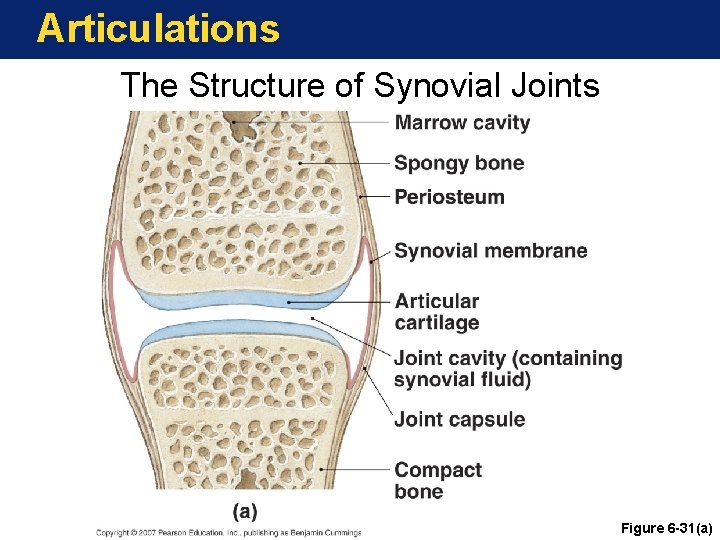 Articulations

The Structure of Synovial Joints

Marrow cavity

Spongy bone

Periosteum

Synovial membrane

Articular cartilage

Joint cavity (containing synovial fluid)

Joint capsule

Compact bone

(a)

Copyright © 2007 Pearson Education, Inc., publishing as Benjamin Cummings

Figure 6-31(a)